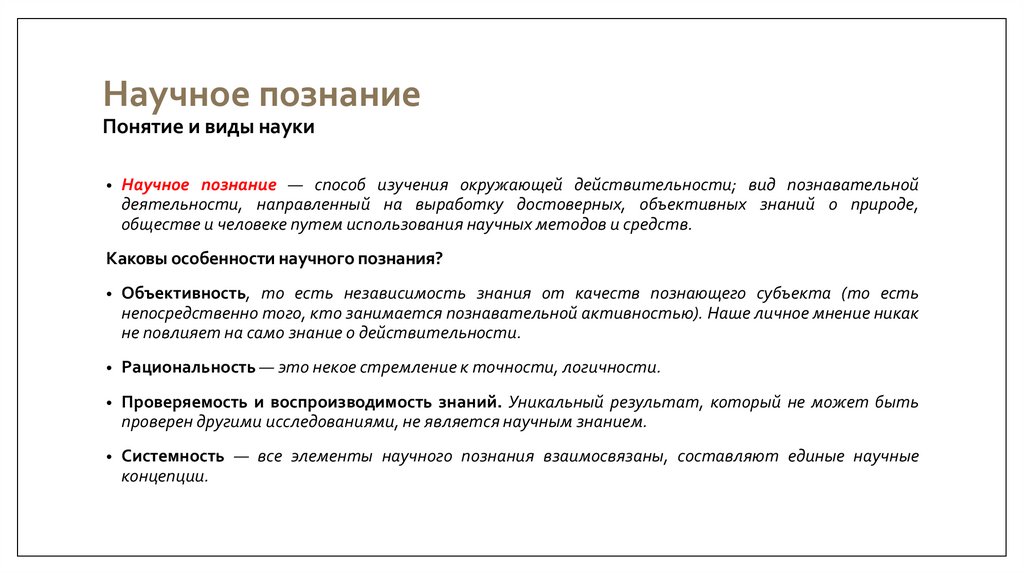 Научное познание
Понятие и виды науки

• Научное познание — способ изучения окружающей действительности; вид познавательной деятельности, направленный на выработку достоверных, объективных знаний о природе, обществе и человеке путем использования научных методов и средств.

Каковы особенности научного познания?

• Объективность, то есть независимость знания от качеств познающего субъекта (то есть непосредственно того, кто занимается познавательной активностью). Наше личное мнение никак не повлияет на само знание о действительности.

• Рациональность — это некое стремление к точности, логичности.

• Проверяемость и воспроизводимость знаний. Уникальный результат, который не может быть проверен другими исследованиями, не является научным знанием.

• Системность — все элементы научного познания взаимосвязаны, составляют единые научные концепции.